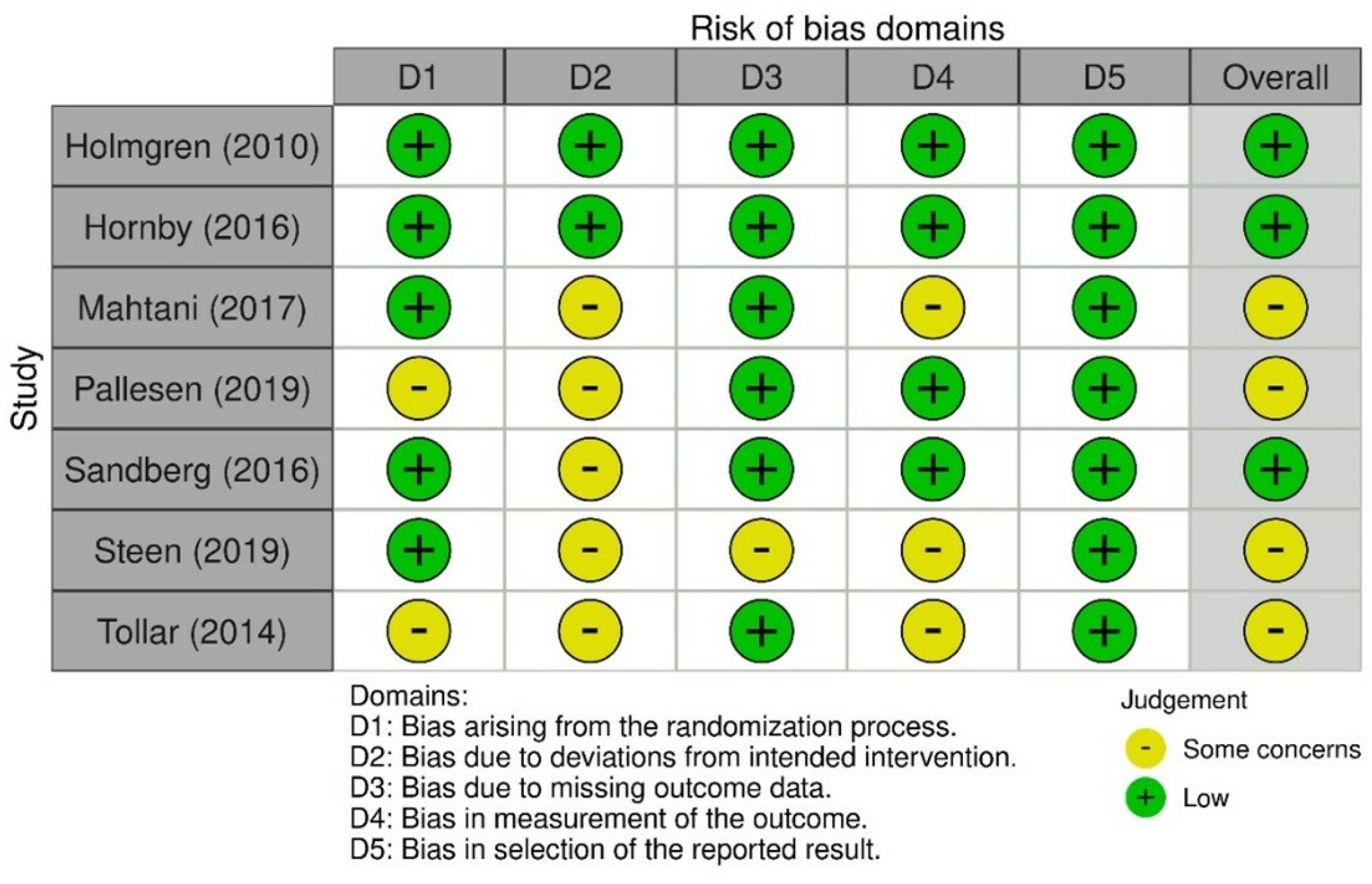 Risk of bias domains

Study

| | D1 | D2 | D3 | D4 | D5 | Overall |
|---|---|---|---|---|---|---|
| Holmgren (2010) | + | + | + | + | + | + |
| Hornby (2016) | + | + | + | + | + | + |
| Mahtani (2017) | + | - | + | - | + | - |
| Pallesen (2019) | - | - | + | + | + | - |
| Sandberg (2016) | + | - | + | + | + | + |
| Steen (2019) | + | - | - | - | + | - |
| Tollar (2014) | - | - | + | - | + | - |

Domains:
D1: Bias arising from the randomization process.
D2: Bias due to deviations from intended intervention.
D3: Bias due to missing outcome data.
D4: Bias in measurement of the outcome.
D5: Bias in selection of the reported result.

Judgement
- Some concerns
+ Low